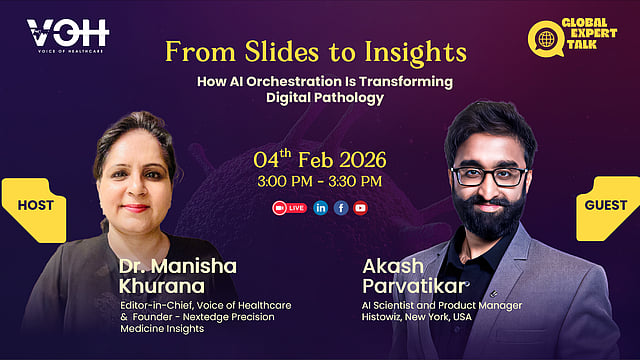 VOH
VOICE OF HEALTHCARE

GLOBAL EXPERT TALK

From Slides to Insights

How AI Orchestration Is Transforming Digital Pathology

04$^{th}$ Feb 2026
3:00 PM - 3:30 PM

LIVE

HOST

GUEST

Dr. Manisha Khurana
Editor-in-Chief, Voice of Healthcare & Founder - Nextedge Precision Medicine Insights

Akash Parvatikar
AI Scientist and Product Manager
Histowiz, New York, USA